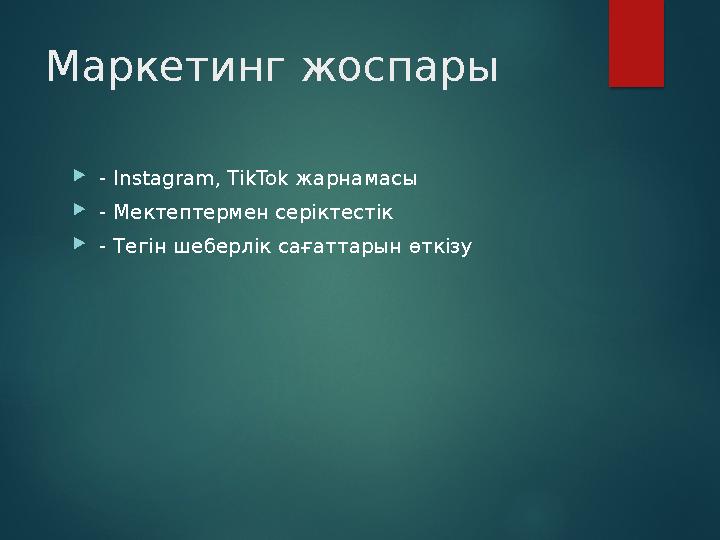 Маркетинг жоспары

- Instagram, TikTok жарнамасы
- Мектептермен серіктестік
- Тегін шеберлік сағаттарын өткізу